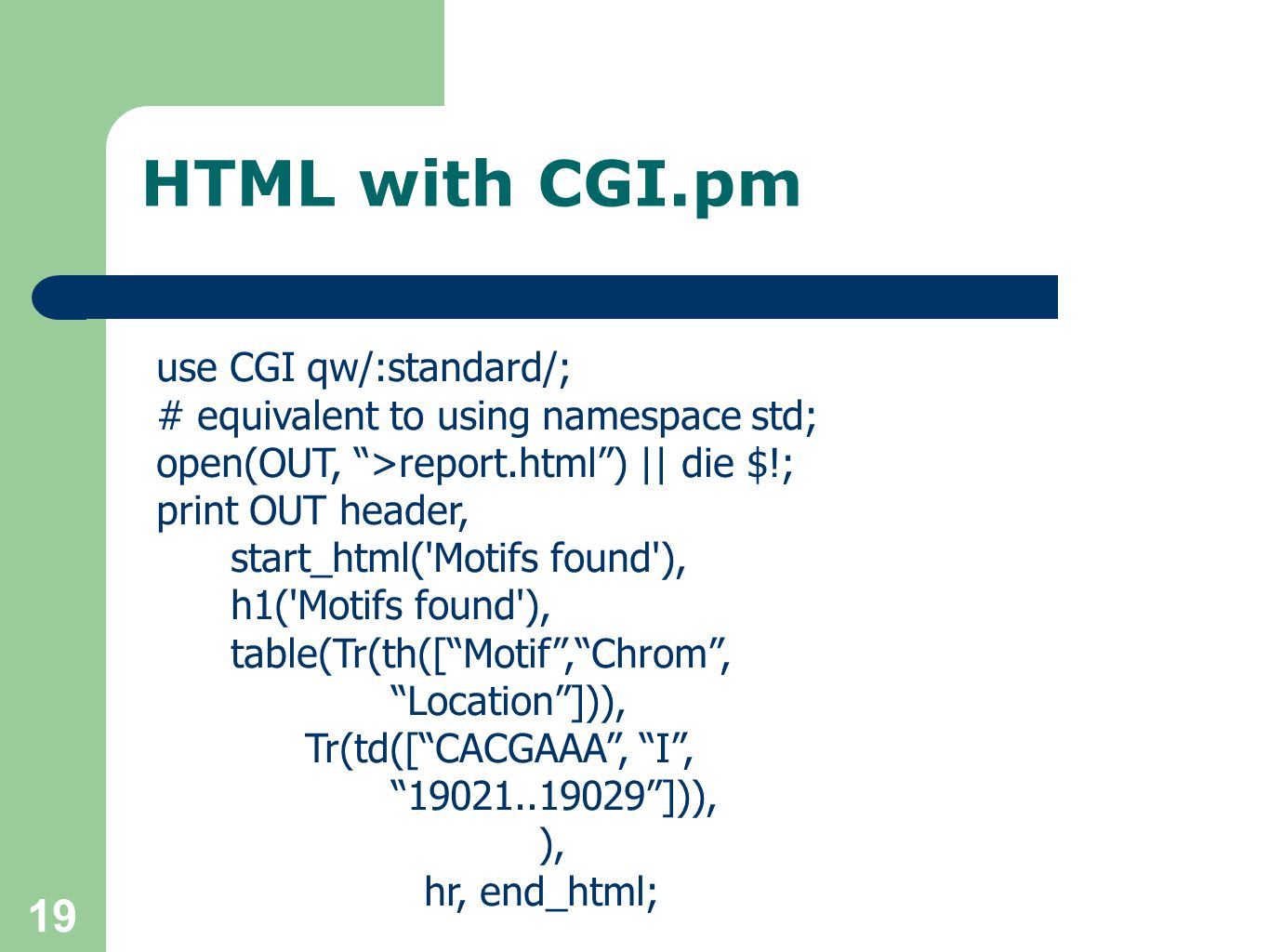 HTML with CGI.pm

use CGI qw/:standard/;
# equivalent to using namespace std;
open(OUT, “>report.html”) || die $!;
print OUT header,
start_html('Motifs found'),
h1('Motifs found'),
table(Tr(th([“Motif”,“Chrom”,
“Location”])),
Tr(td([“CACGAAA”, “I”,
“19021..19029”])),
),
hr, end_html;

19